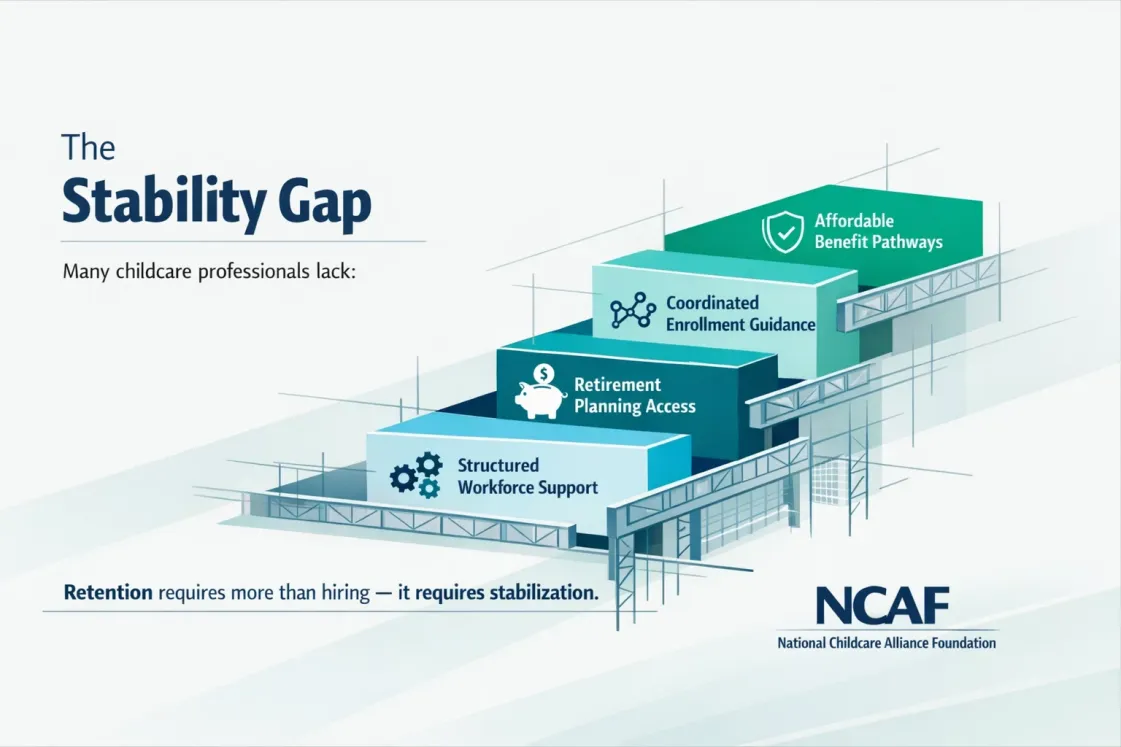 The
Stability Gap

Many childcare professionals lack:

Affordable Benefit Pathways

Coordinated Enrollment Guidance

Retirement Planning Access

Structured Workforce Support

Retention requires more than hiring — it requires stabilization.

NCAF
National Childcare Alliance Foundation